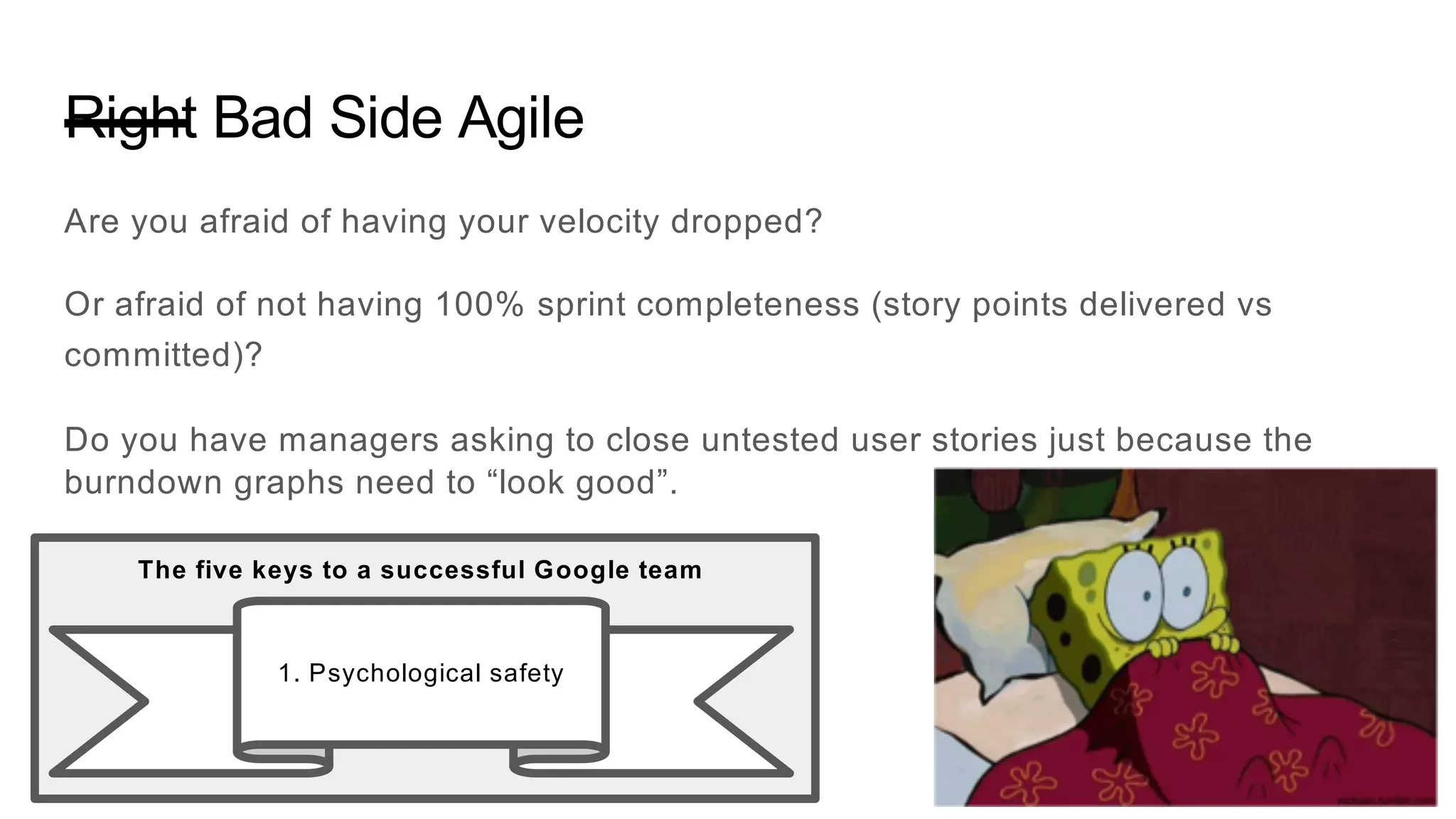 ~~Right~~ Bad Side Agile

Are you afraid of having your velocity dropped?

Or afraid of not having 100% sprint completeness (story points delivered vs committed)?

Do you have managers asking to close untested user stories just because the burndown graphs need to “look good”.

The five keys to a successful Google team

1. Psychological safety